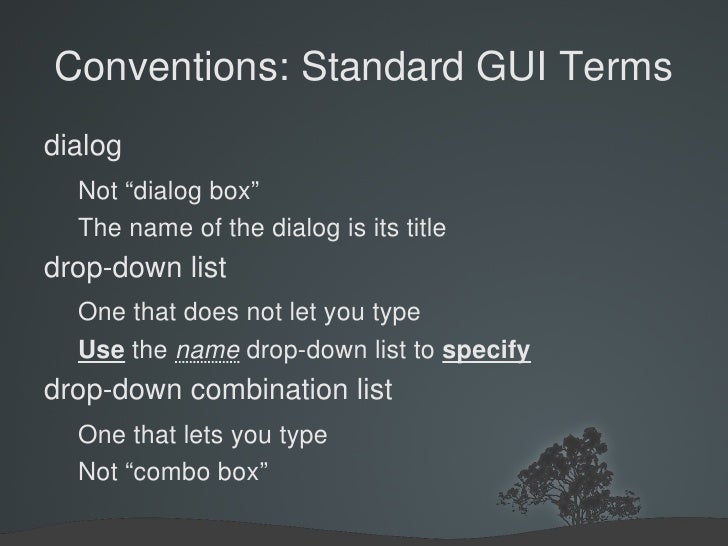 Conventions: Standard GUI Terms

dialog

Not “dialog box”

The name of the dialog is its title

drop-down list

One that does not let you type

Use the name drop-down list to specify

drop-down combination list

One that lets you type

Not “combo box”